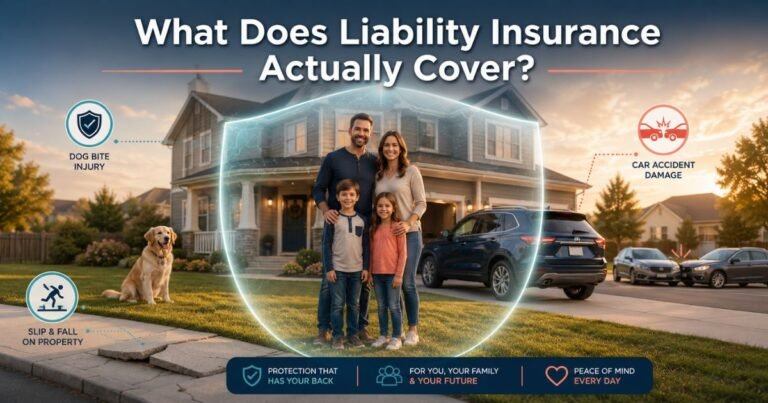 What Does Liability Insurance Actually Cover?

DOG BITE INJURY

CAR ACCIDENT DAMAGE

SLIP & FALL ON PROPERTY

PROTECTION THAT HAS YOUR BACK

FOR YOU, YOUR FAMILY & YOUR FUTURE

PEACE OF MIND EVERY DAY